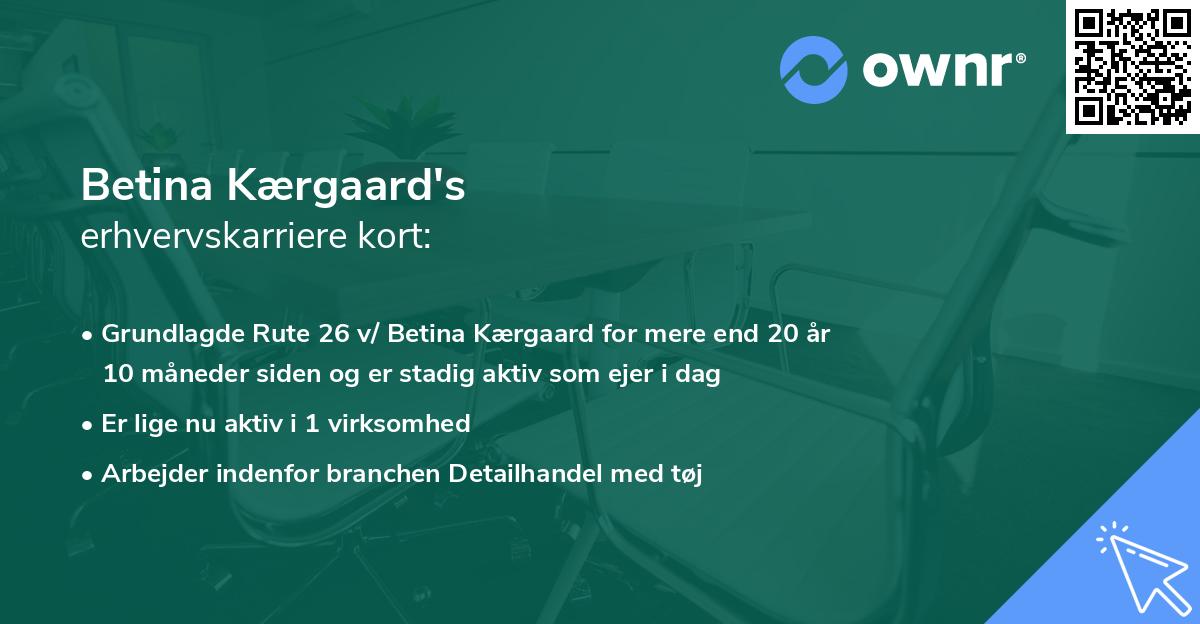 ownr®

Betina Kærgaard's
erhvervskarriere kort:

• Grundlagde Rute 26 v/ Betina Kærgaard for mere end 20 år 10 måneder siden og er stadig aktiv som ejer i dag
• Er lige nu aktiv i 1 virksomhed
• Arbejder indenfor branchen Detailhandel med tøj